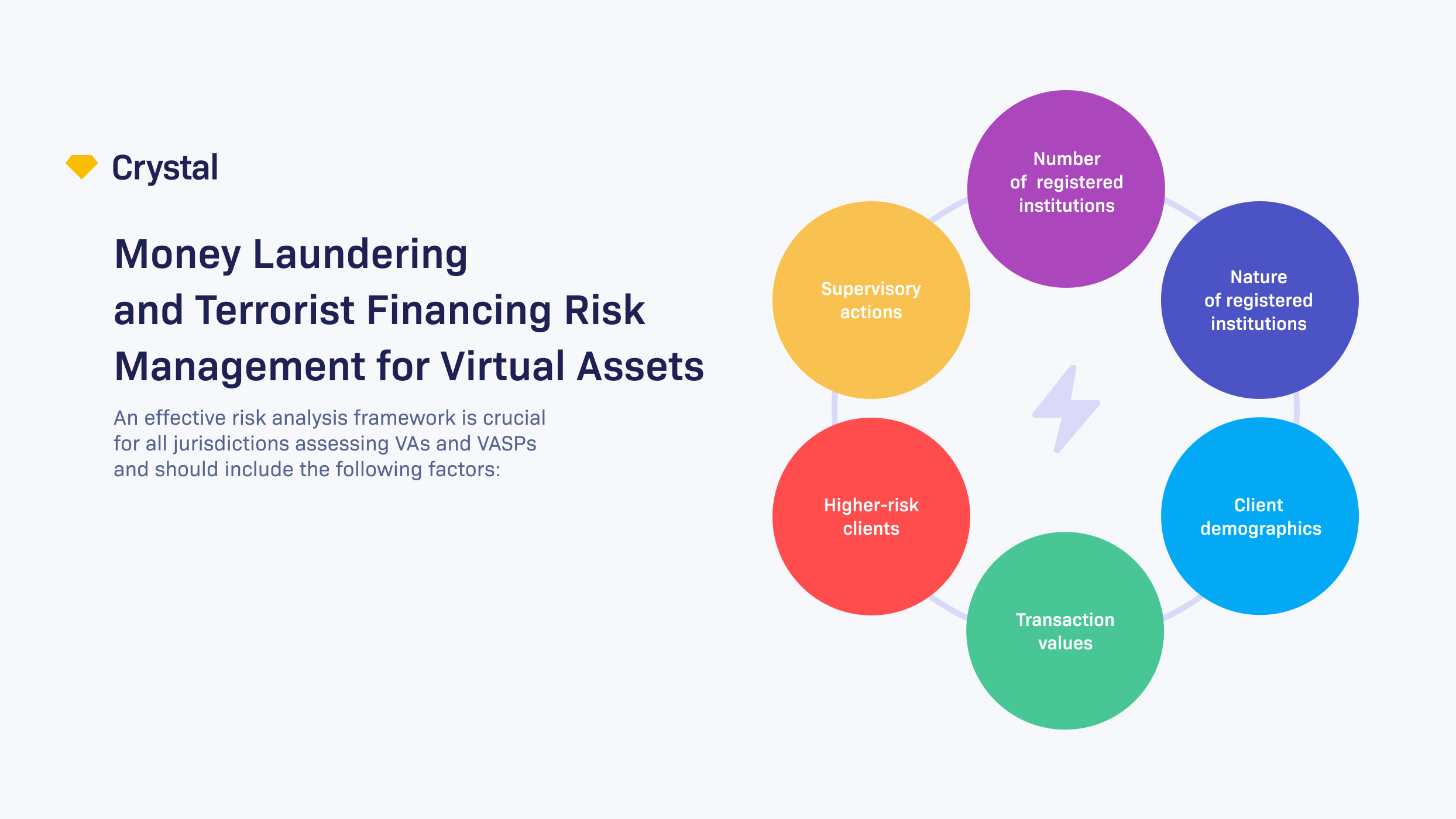 Crystal

Money Laundering and Terrorist Financing Risk Management for Virtual Assets

An effective risk analysis framework is crucial for all jurisdictions assessing VAs and VASPs and should include the following factors:

Number of registered institutions

Nature of registered institutions

Client demographics

Transaction values

Higher-risk clients

Supervisory actions